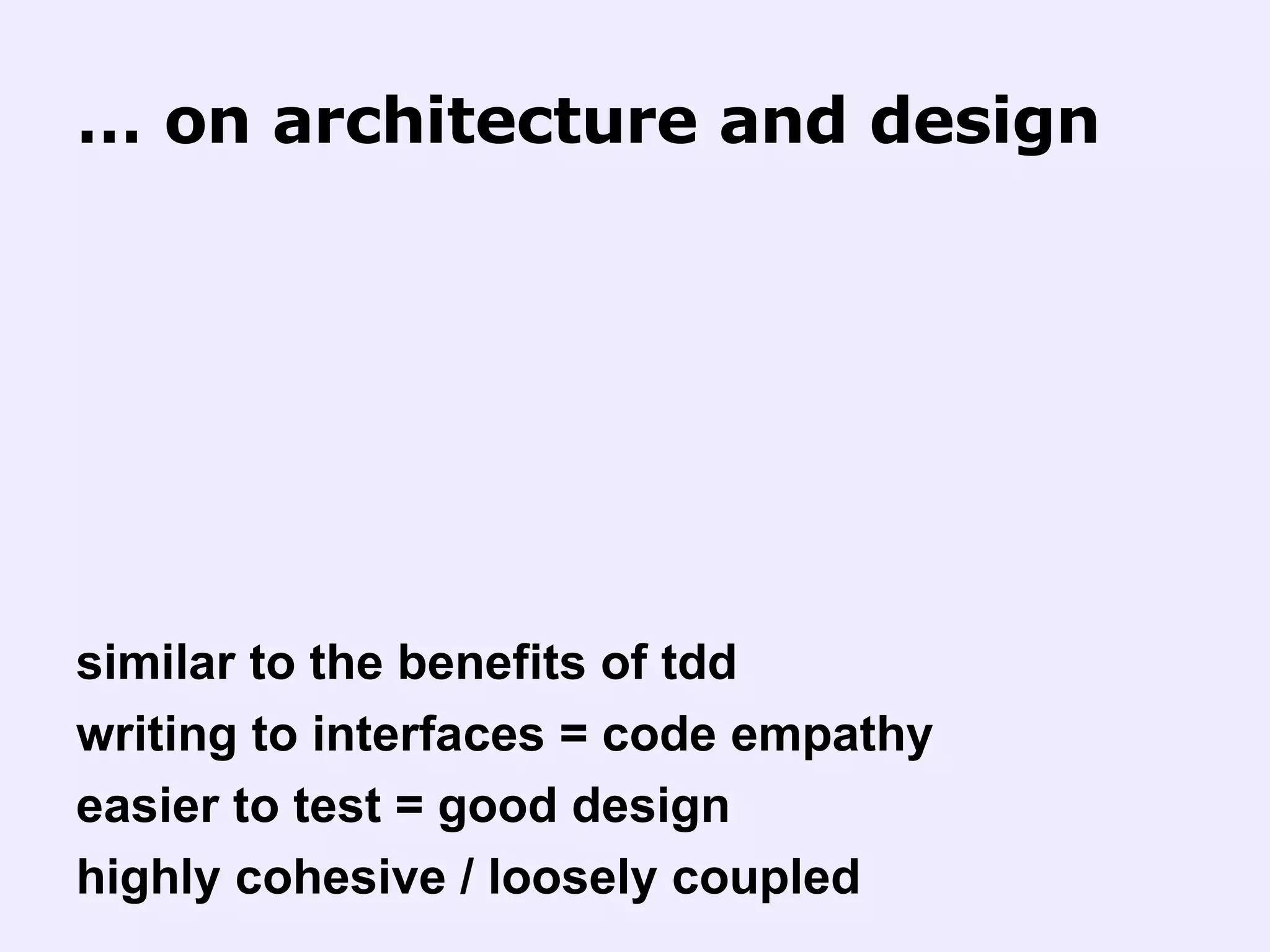 … on architecture and design

similar to the benefits of tdd
writing to interfaces = code empathy
easier to test = good design
highly cohesive / loosely coupled